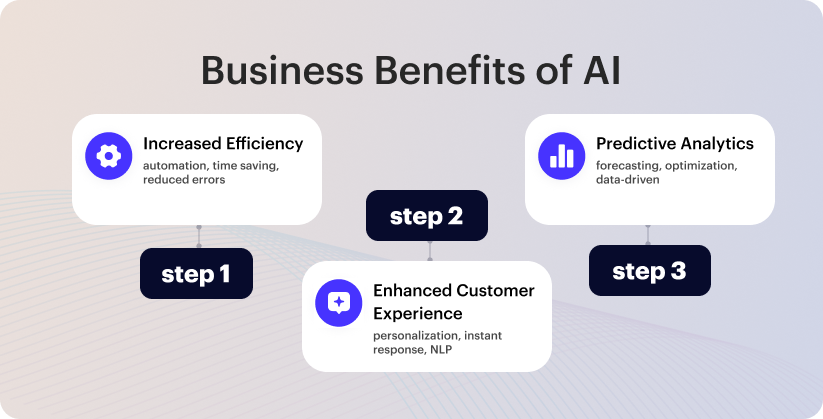 Business Benefits of AI

Increased Efficiency
automation, time saving, reduced errors

step 1

step 2

Enhanced Customer Experience
personalization, instant response, NLP

Predictive Analytics
forecasting, optimization, data-driven

step 3